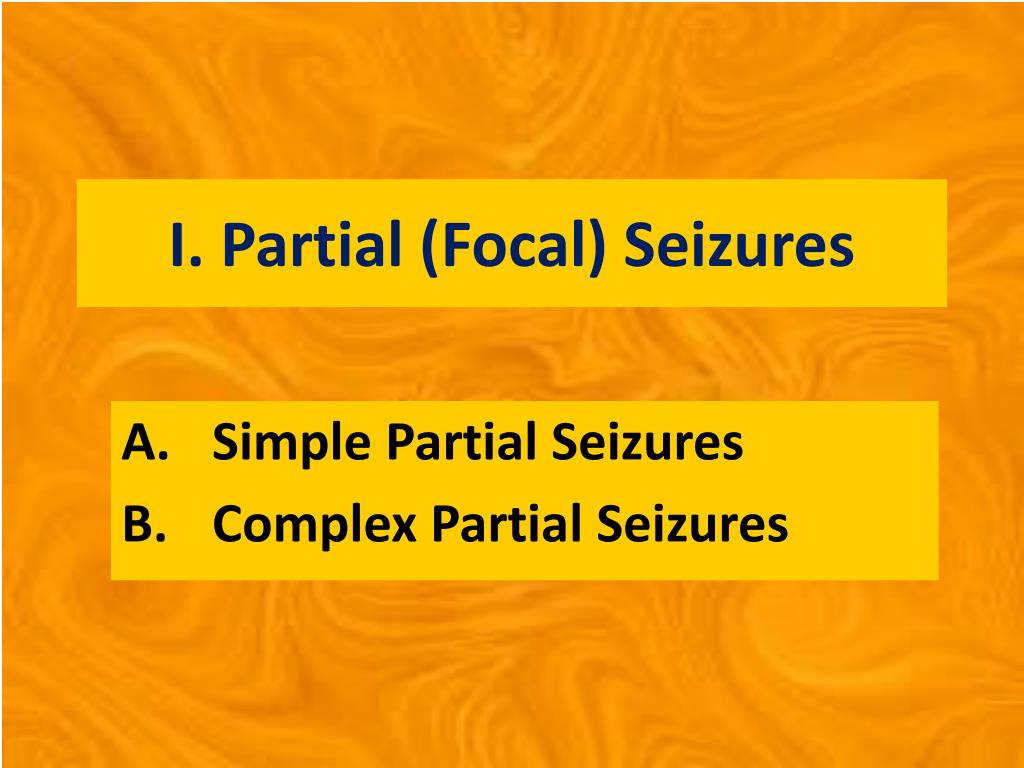 I. Partial (Focal) Seizures

A. Simple Partial Seizures
B. Complex Partial Seizures